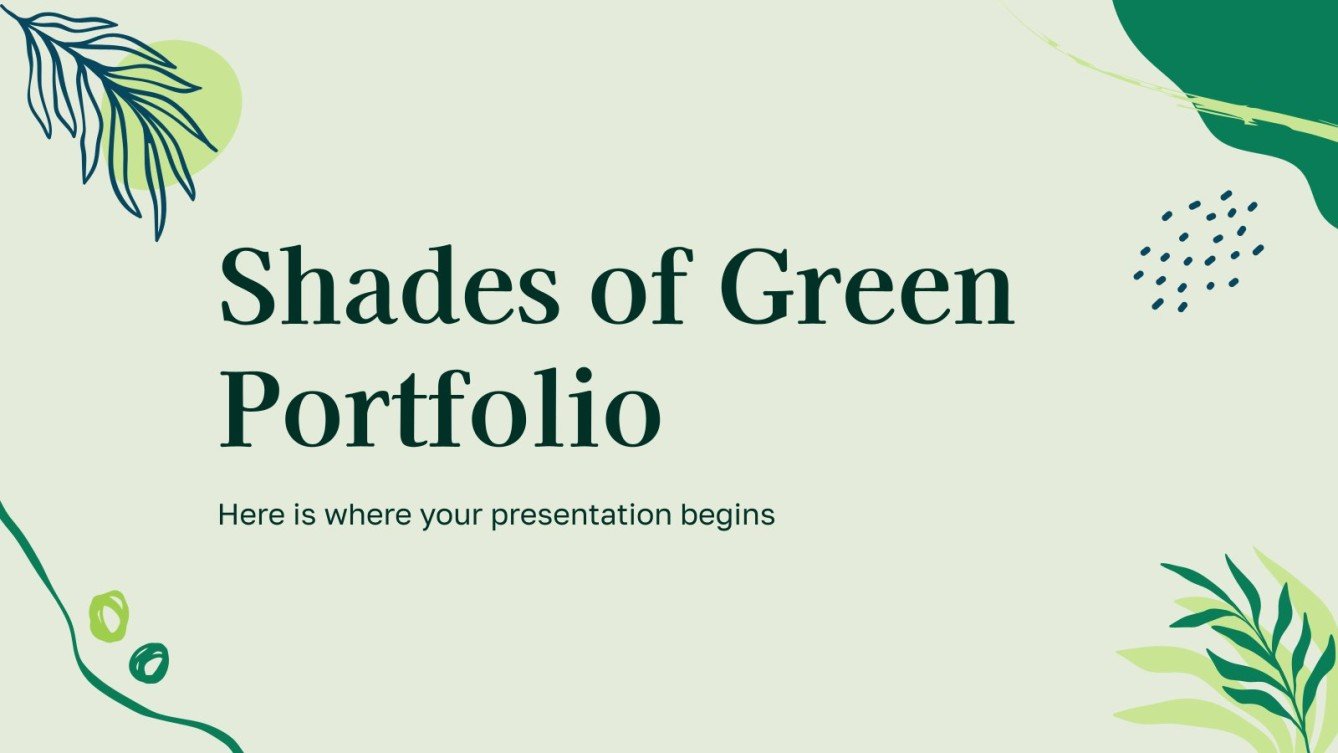 Shades of Green Portfolio

Here is where your presentation begins